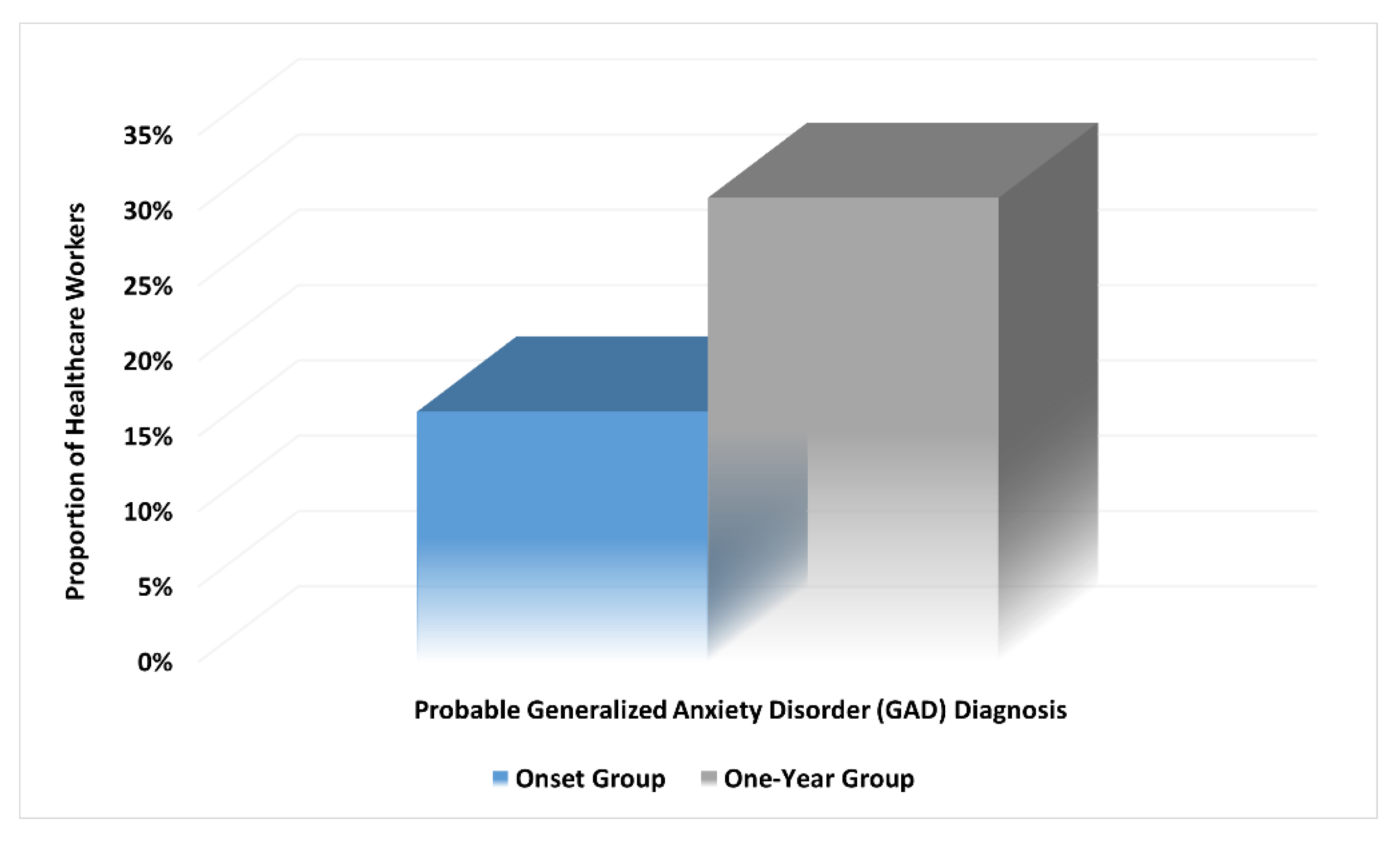 Proportion of Healthcare Workers

35%
30%
25%
20%
15%
10%
5%
0%

Probable Generalized Anxiety Disorder (GAD) Diagnosis

Onset Group
One-Year Group